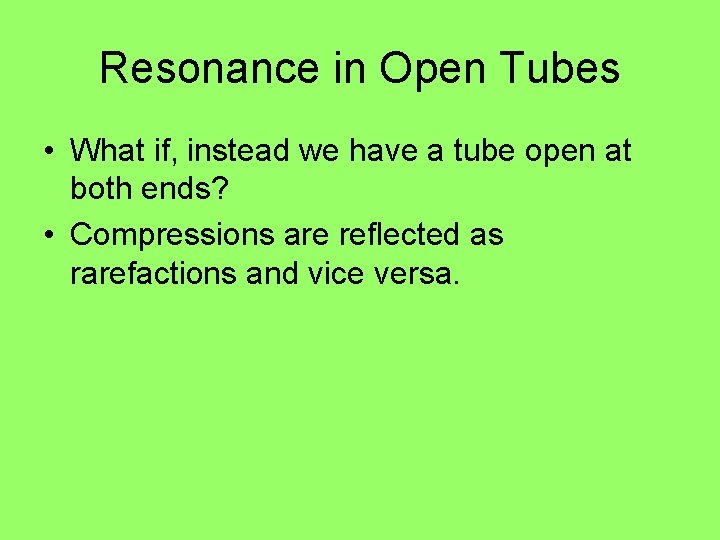 Resonance in Open Tubes

• What if, instead we have a tube open at both ends?

• Compressions are reflected as rarefactions and vice versa.